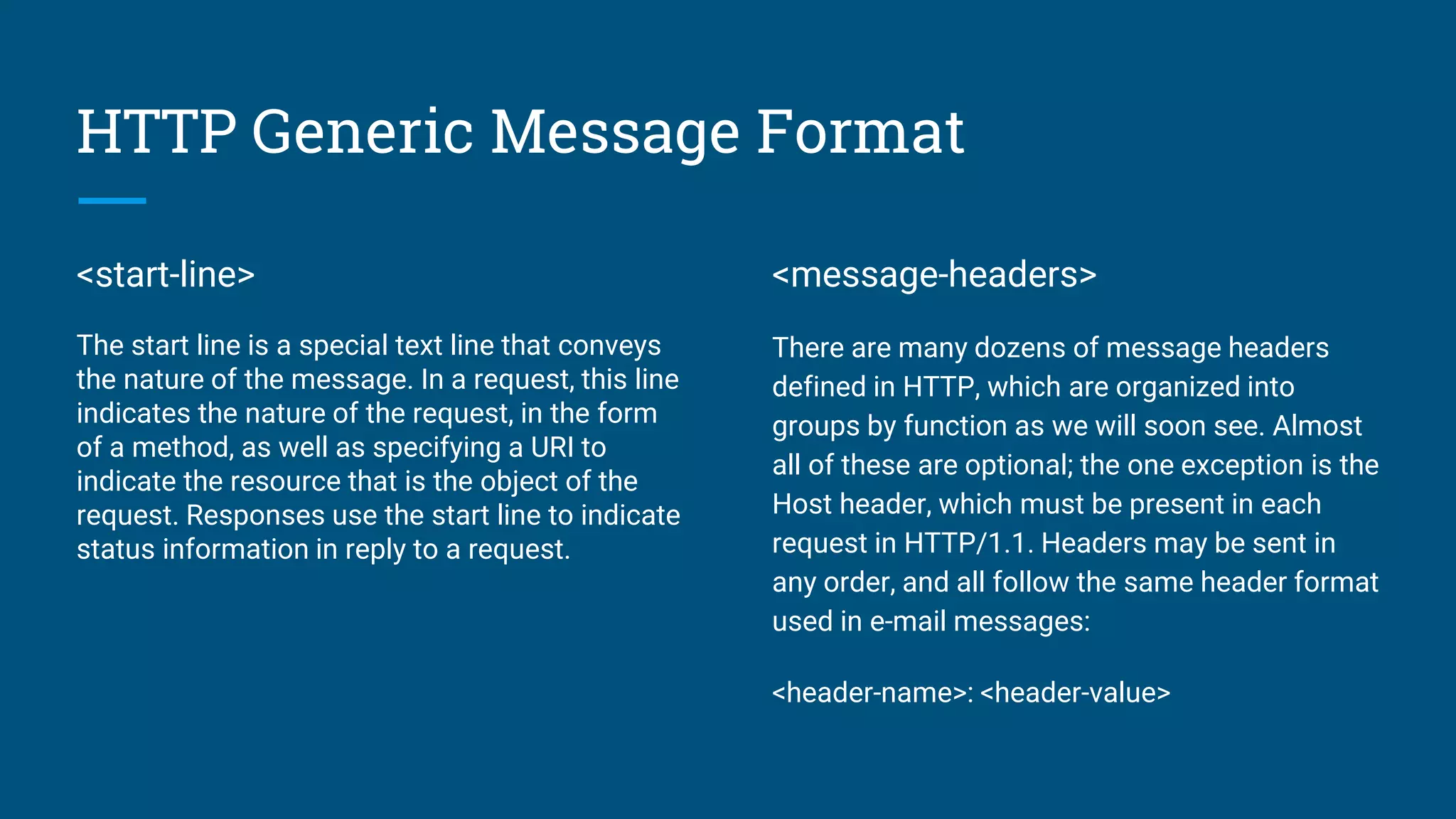 HTTP Generic Message Format

<start-line>

The start line is a special text line that conveys the nature of the message. In a request, this line indicates the nature of the request, in the form of a method, as well as specifying a URI to indicate the resource that is the object of the request. Responses use the start line to indicate status information in reply to a request.

<message-headers>

There are many dozens of message headers defined in HTTP, which are organized into groups by function as we will soon see. Almost all of these are optional; the one exception is the Host header, which must be present in each request in HTTP/1.1. Headers may be sent in any order, and all follow the same header format used in e-mail messages:

<header-name>: <header-value>